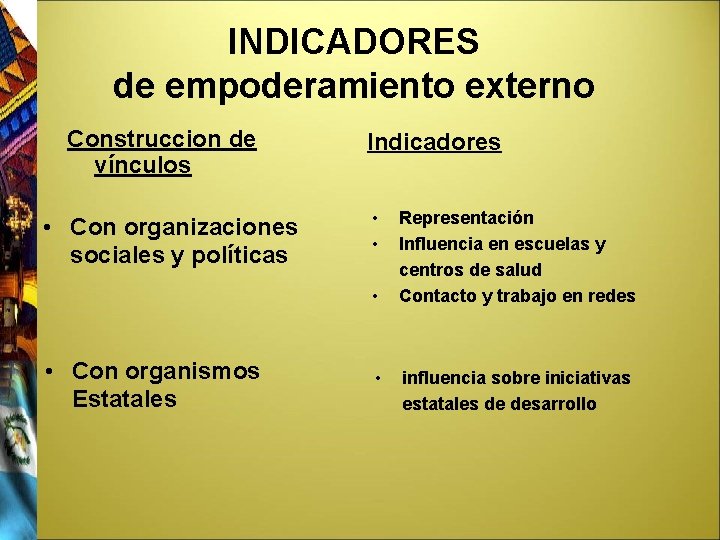 INDICADORES
de empoderamiento externo

Construccion de vínculos

• Con organizaciones sociales y políticas

• Con organismos Estatales

Indicadores

• Representación
• Influencia en escuelas y centros de salud
• Contacto y trabajo en redes

• influencia sobre iniciativas estatales de desarrollo